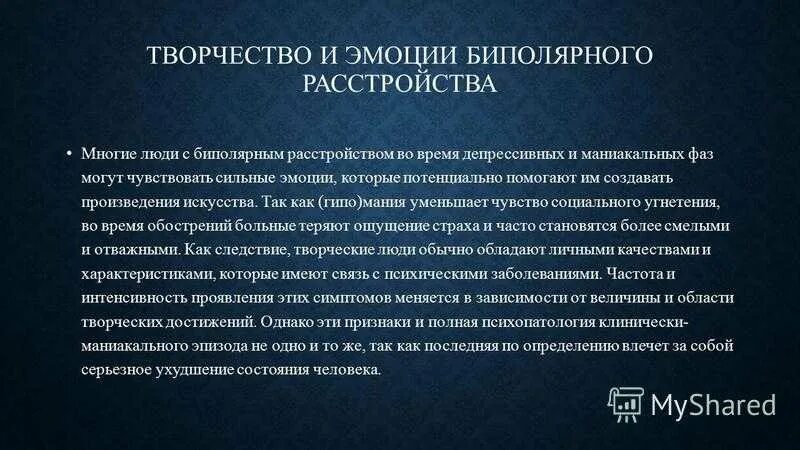 ТВОРЧЕСТВО И ЭМОЦИИ БИПОЛЯРНОГО РАССТРОЙСТВА

• Многие люди с биполярным расстройством во время депрессивных и маниакальных фаз могут чувствовать сильные эмоции, которые потенциально помогают им создавать произведения искусства. Так как (гипо)мания уменьшает чувство социального угнетения, во время обострений больные теряют ощущение страха и часто становятся более смелыми и отважными. Как следствие, творческие люди обычно обладают личными качествами и характеристиками, которые имеют связь с психическими заболеваниями. Частота и интенсивность проявления этих симптомов меняется в зависимости от величины и области творческих достижений. Однако эти признаки и полная психопатология клинически-маниакального эпизода не одно и то же, так как последняя по определению влечет за собой серьезное ухудшение состояния человека.

MyShared